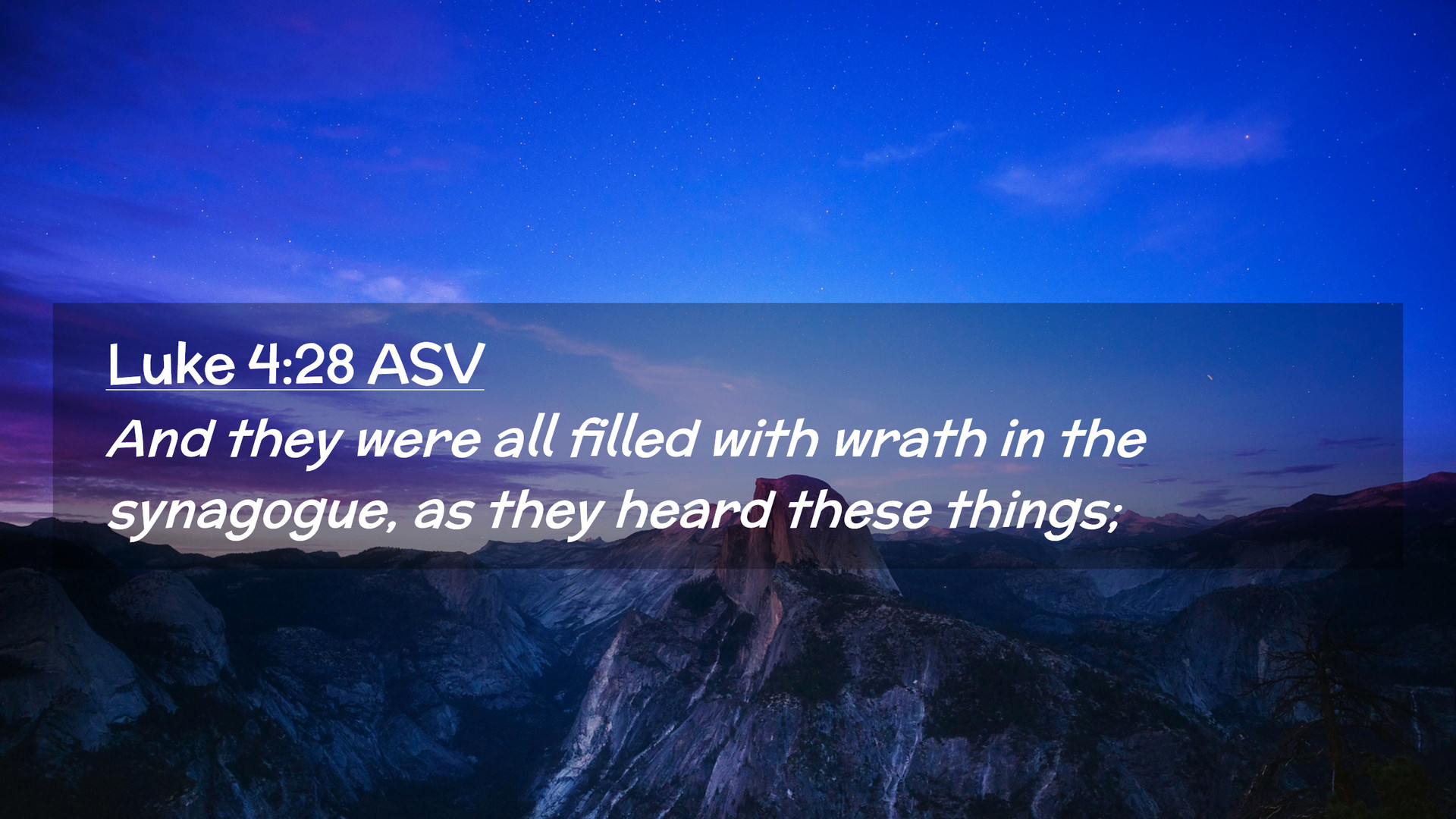 Luke 4:28 ASV

And they were all filled with wrath in the synagogue, as they heard these things;